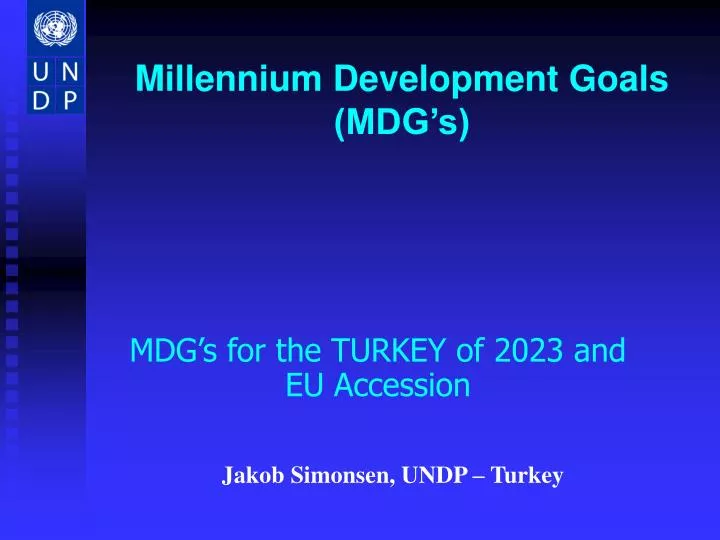 U N
D P

Millennium Development Goals (MDG’s)

MDG’s for the TURKEY of 2023 and EU Accession

Jakob Simonsen, UNDP – Turkey